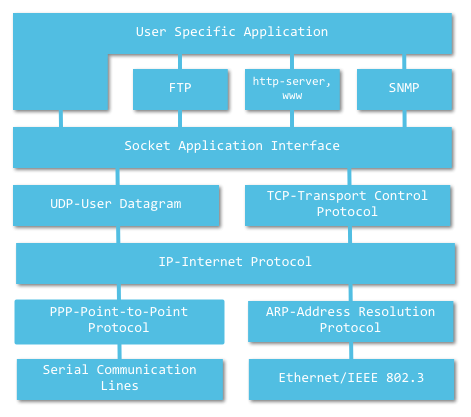 User Specific Application

FTP

http-server, www

SNMP

Socket Application Interface

UDP-User Datagram

TCP-Transport Control Protocol

IP-Internet Protocol

PPP-Point-to-Point Protocol

ARP-Address Resolution Protocol

Serial Communication Lines

Ethernet/IEEE 802.3